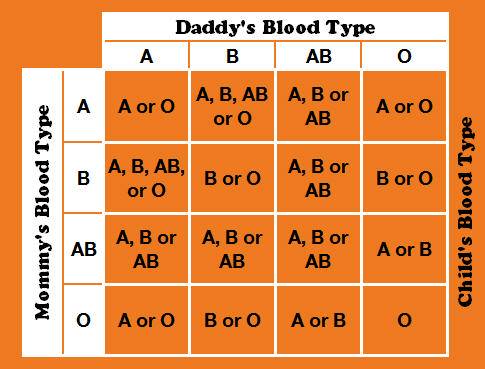 Daddy's Blood Type

Mommy's Blood Type

| | A | B | AB | O |
|---|---|---|---|---|
| A | A or O | A, B, AB or O | A, B or AB | A or O |
| B | A, B, AB, or O | B or O | A, B or AB | B or O |
| AB | A, B or AB | A, B or AB | A, B or AB | A or B |
| O | A or O | B or O | A or B | O |

Child's Blood Type